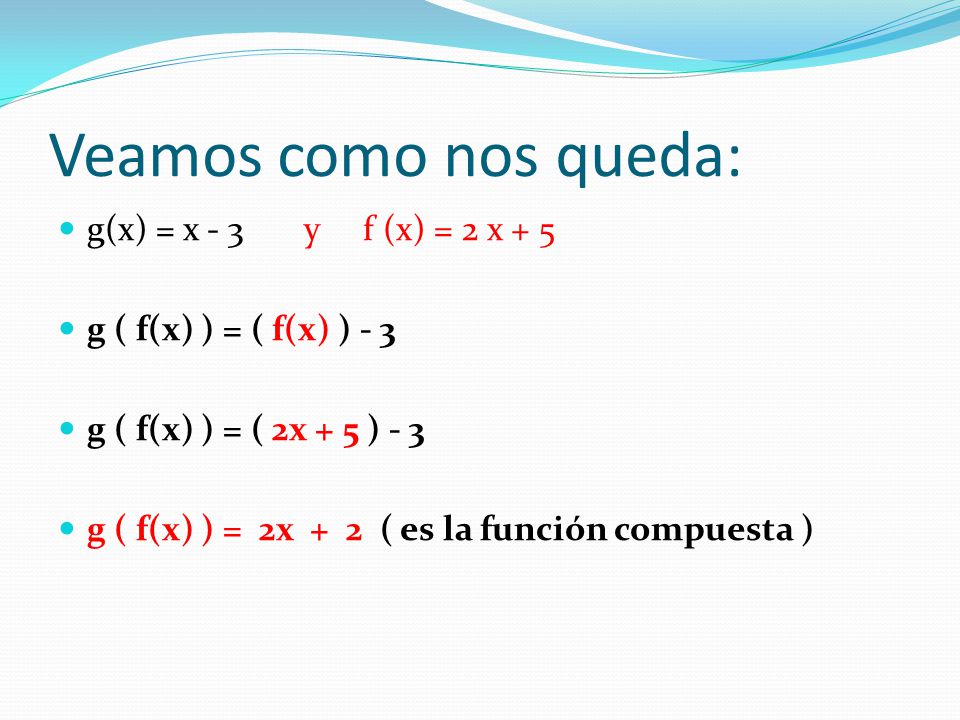 Veamos como nos queda:

- $g(x) = x - 3$ y $f(x) = 2x + 5$

- $g(f(x)) = (f(x)) - 3$

- $g(f(x)) = (2x + 5) - 3$

- $g(f(x)) = 2x + 2$ ( es la función compuesta )